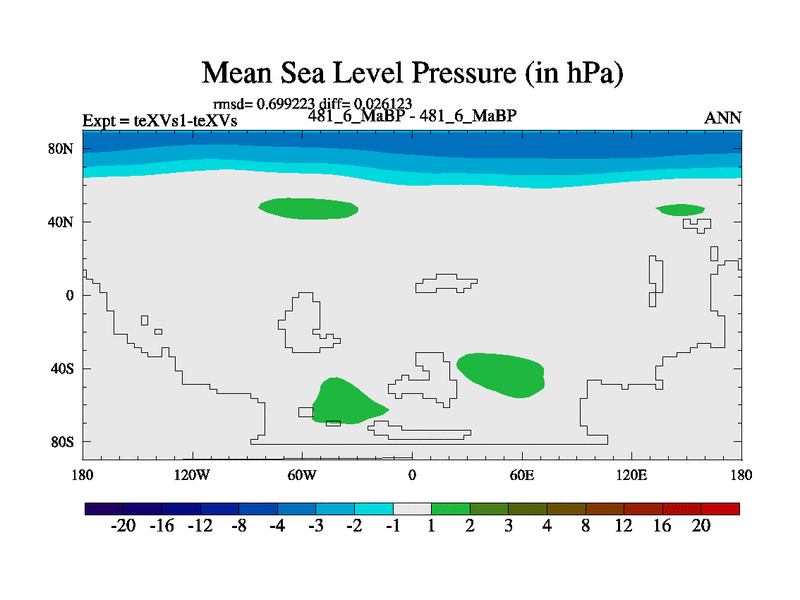 Mean Sea Level Pressure (in hPa)

rmsd= 0.699223 diff= 0.026123

Expt = teXVs1-teXVs

481_6_MaBP - 481_6_MaBP

ANN

80N

40N

0

40S

80S

180

120W

60W

0

60E

120E

180

-20 -16 -12 -8 -4 -3 -2 -1 1 2 3 4 8 12 16 20